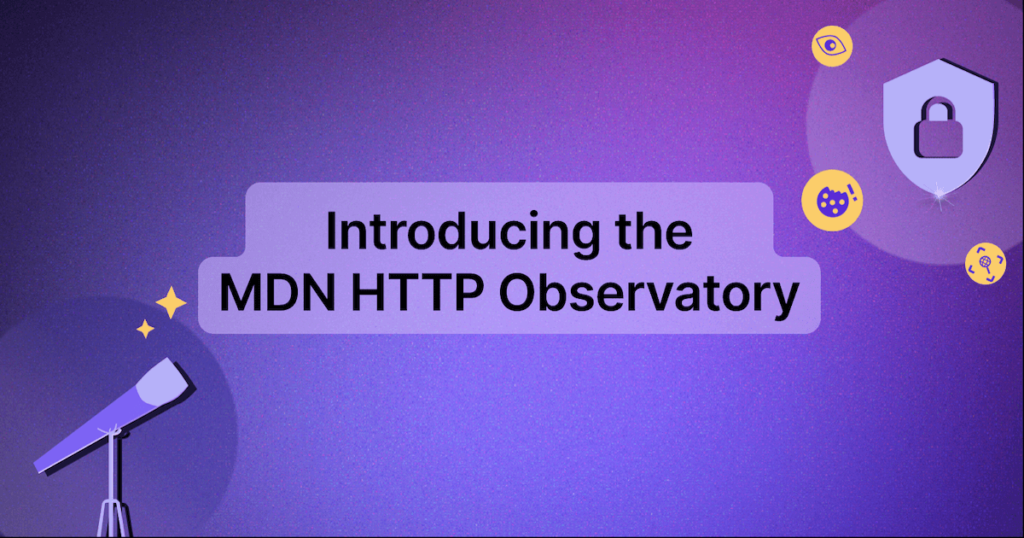 Introducing the
MDN HTTP Observatory